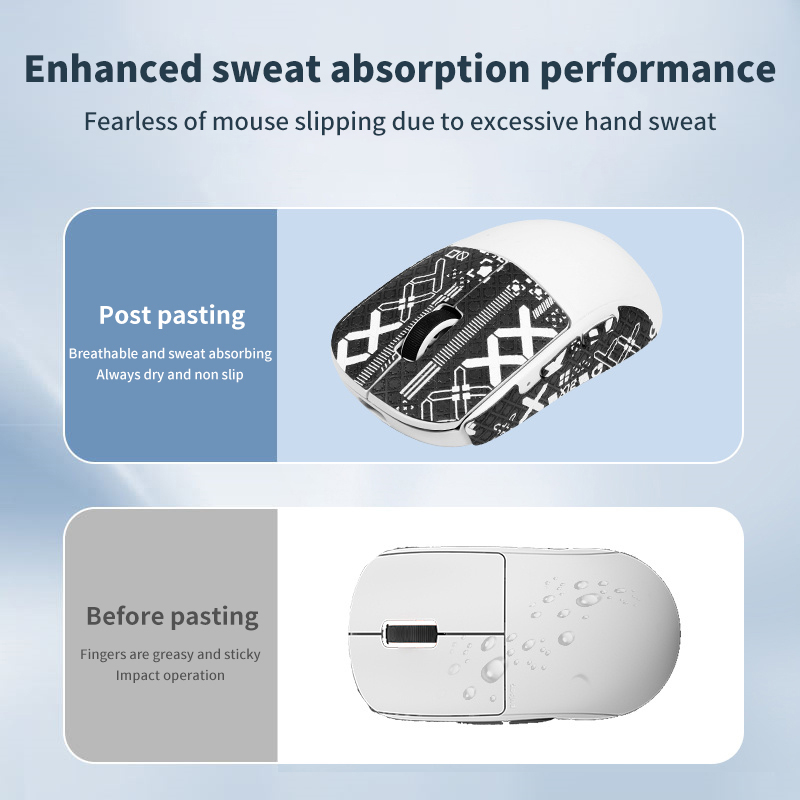 Enhanced sweat absorption performance

Fearless of mouse slipping due to excessive hand sweat

Post pasting

Breathable and sweat absorbing
Always dry and non slip

Before pasting

Fingers are greasy and sticky
Impact operation